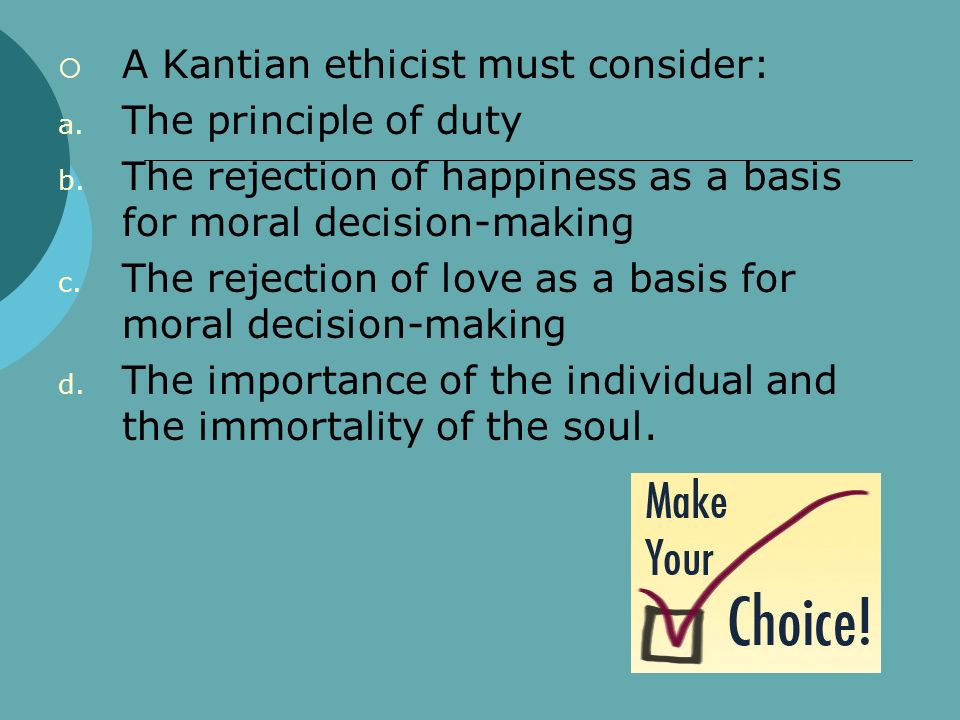 A Kantian ethicist must consider:

a. The principle of duty

b. The rejection of happiness as a basis for moral decision-making

c. The rejection of love as a basis for moral decision-making

d. The importance of the individual and the immortality of the soul.

Make Your Choice!